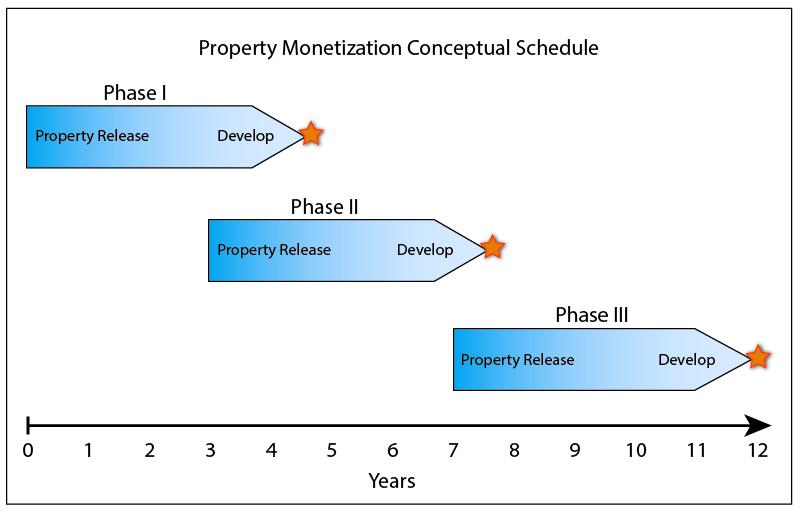 Property Monetization Conceptual Schedule

Phase I

Property Release

Develop

Phase II

Property Release

Develop

Phase III

Property Release

Develop

0 1 2 3 4 5 6 7 8 9 10 11 12

Years